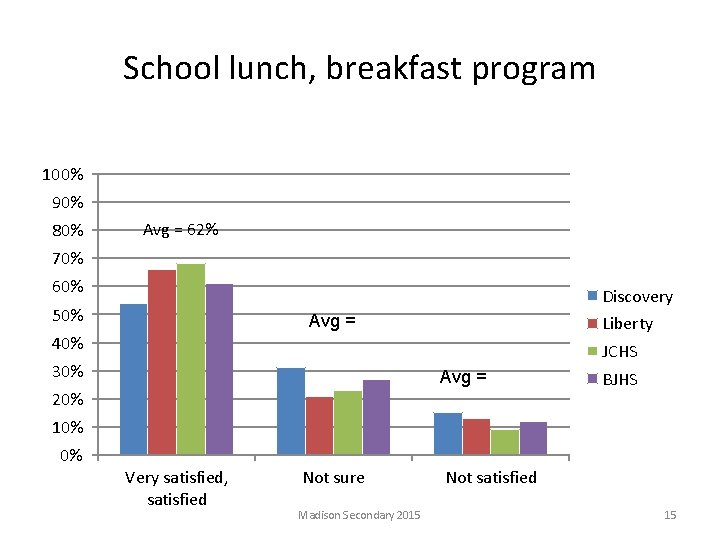 School lunch, breakfast program

100%
90%
80%
70%
60%
50%
40%
30%
20%
10%
0%

Avg = 62%

Avg =

Avg =

Very satisfied, satisfied
Not sure
Not satisfied

Discovery
Liberty
JCHS
BJHS

Madison Secondary 2015

15